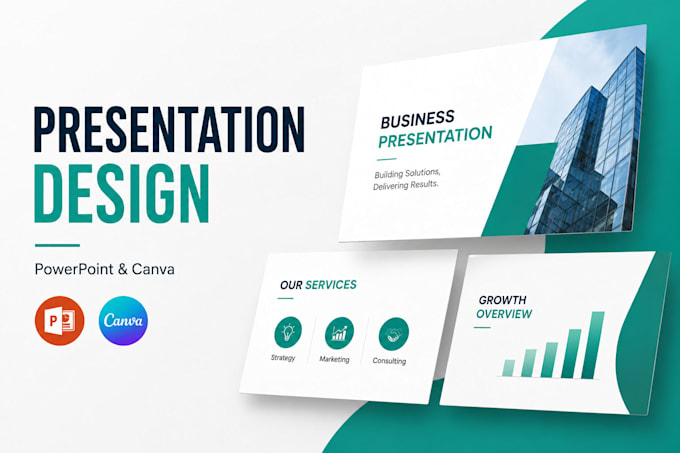 PRESENTATION DESIGN

PowerPoint & Canva

P

Canva

BUSINESS PRESENTATION

Building Solutions, Delivering Results.

OUR SERVICES

Strategy

Marketing

Consulting

GROWTH OVERVIEW